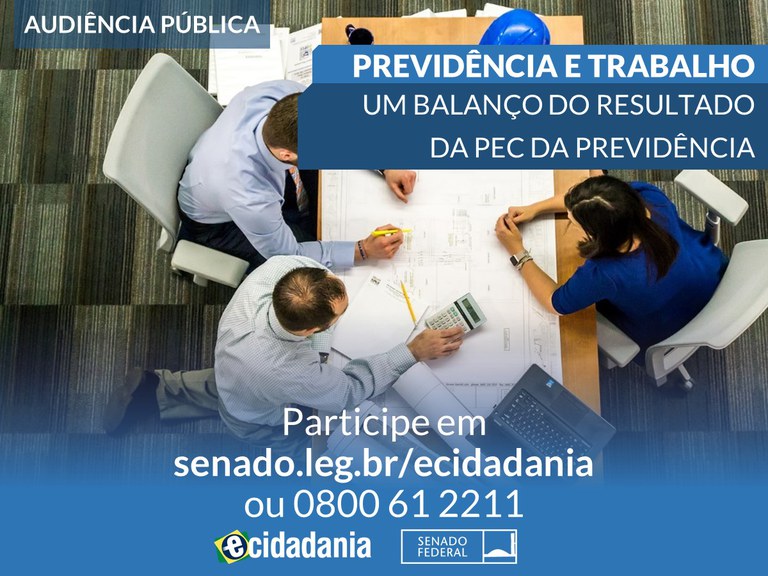 AUDIÊNCIA PÚBLICA

PREVIDÊNCIA E TRABALHO
UM BALANÇO DO RESULTADO DA PEC DA PREVIDÊNCIA

Participe em
senado.leg.br/ecidadania
ou 0800 61 2211

ecidadania

SENADO FEDERAL